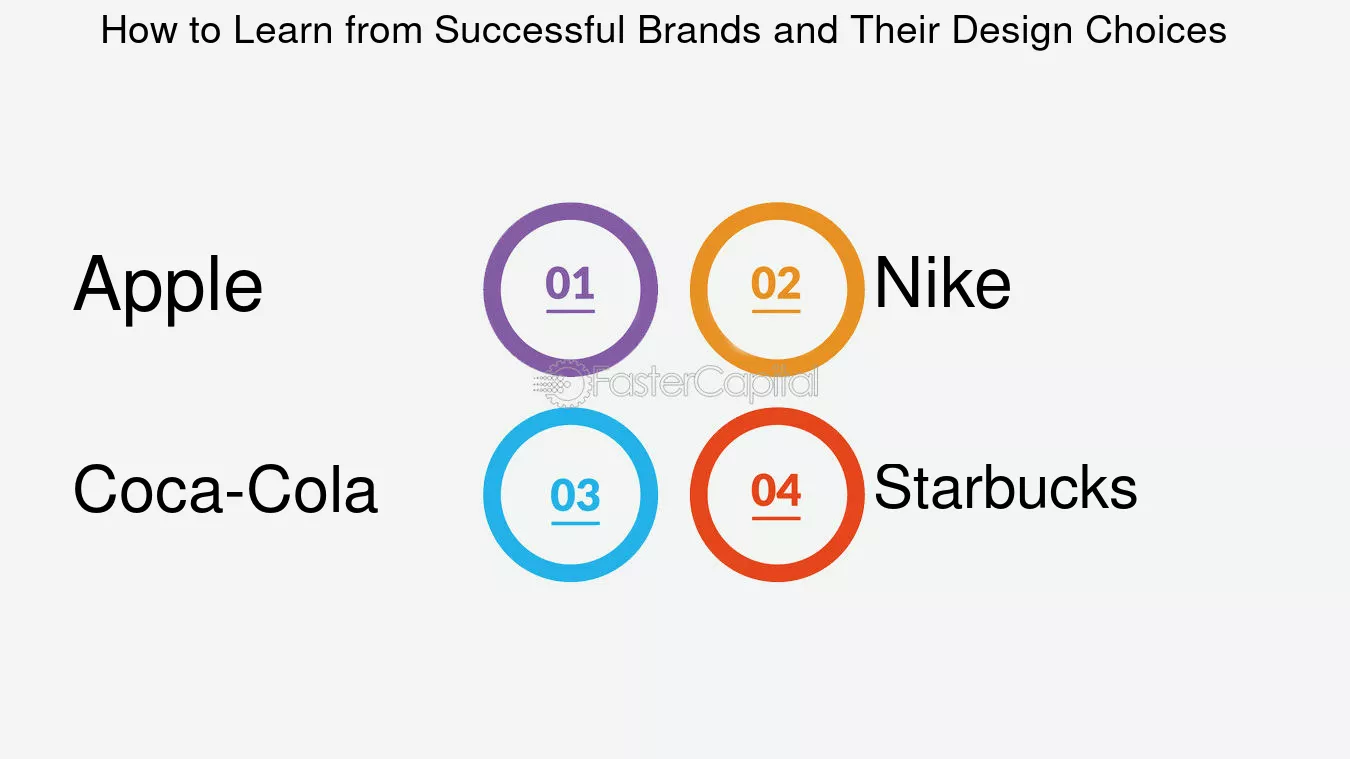 How to Learn from Successful Brands and Their Design Choices

Apple

01

02

Nike

Coca-Cola

03

04

Starbucks

FasterCapital